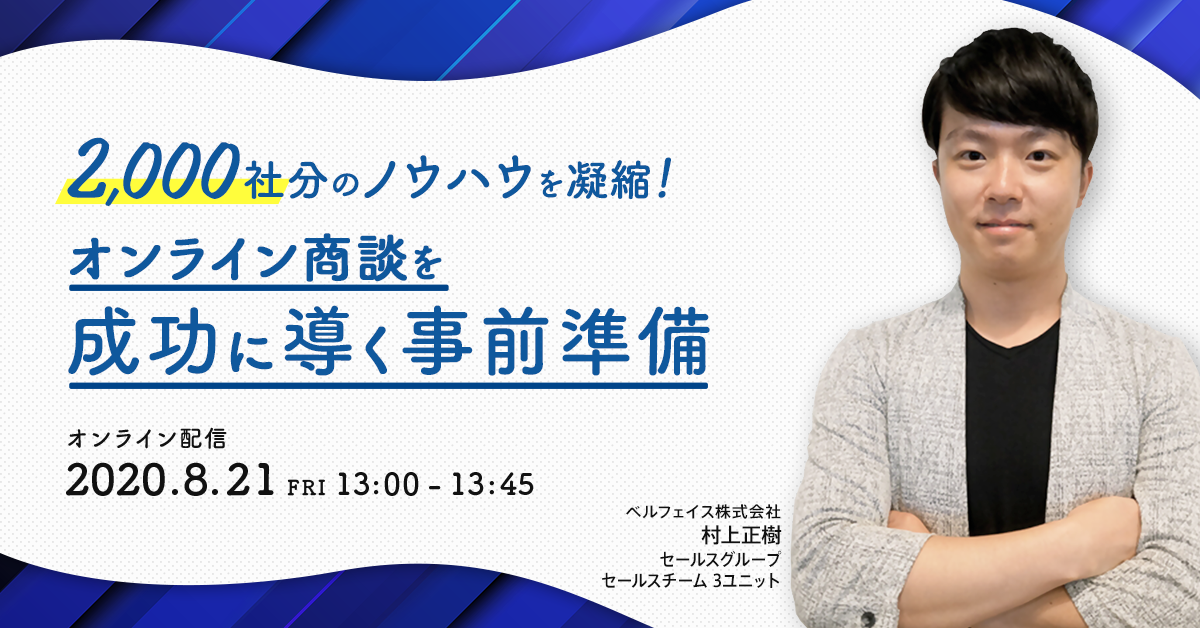 2,000社分のノウハウを凝縮!

オンライン商談を
成功に導く事前準備

オンライン配信
2020.8.21 FRI 13:00 - 13:45

ベルフェイス株式会社
村上正樹
セールスグループ
セールスチーム 3ユニット